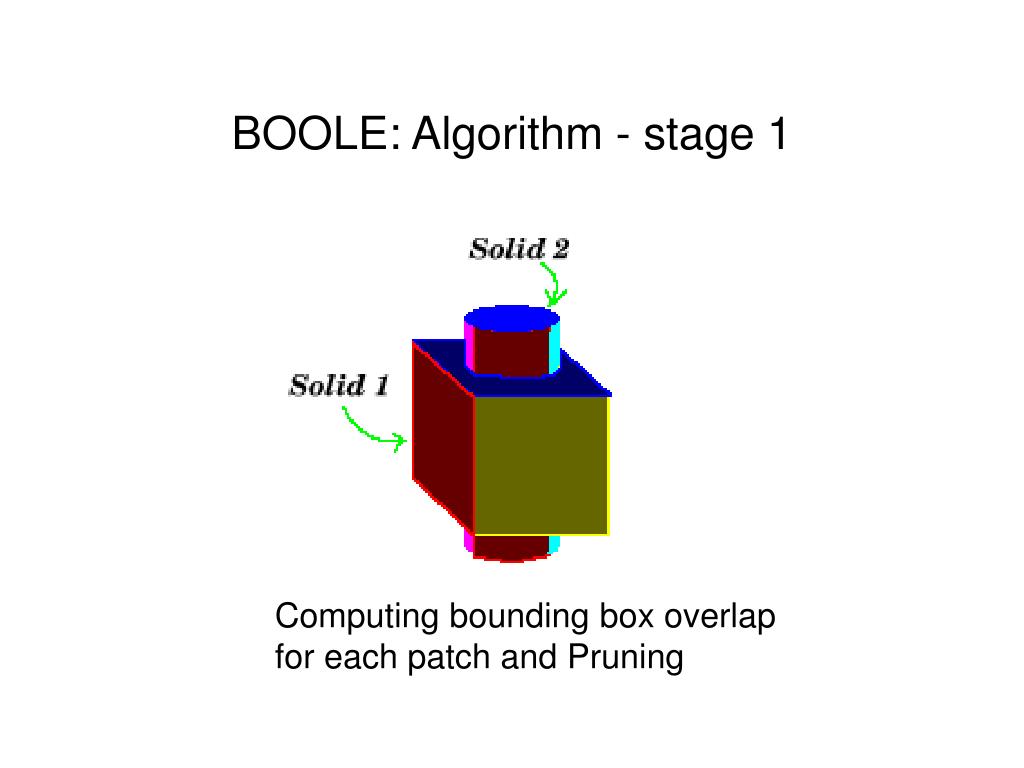 BOOLE: Algorithm - stage 1

Solid 2

Solid 1

Computing bounding box overlap for each patch and Pruning